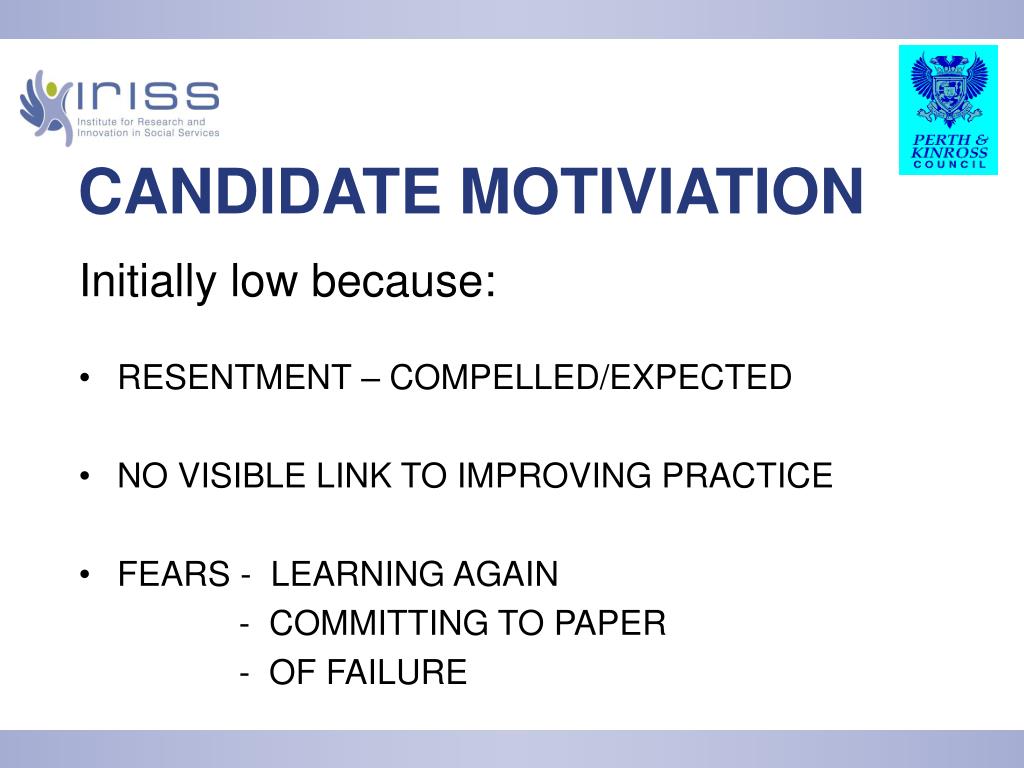 iriss
Institute for Research and Innovation in Social Services

PERTH & KINROSS COUNCIL

CANDIDATE MOTIVIATION

Initially low because:

• RESENTMENT – COMPELLED/EXPECTED

• NO VISIBLE LINK TO IMPROVING PRACTICE

• FEARS - LEARNING AGAIN
- COMMITTING TO PAPER
- OF FAILURE